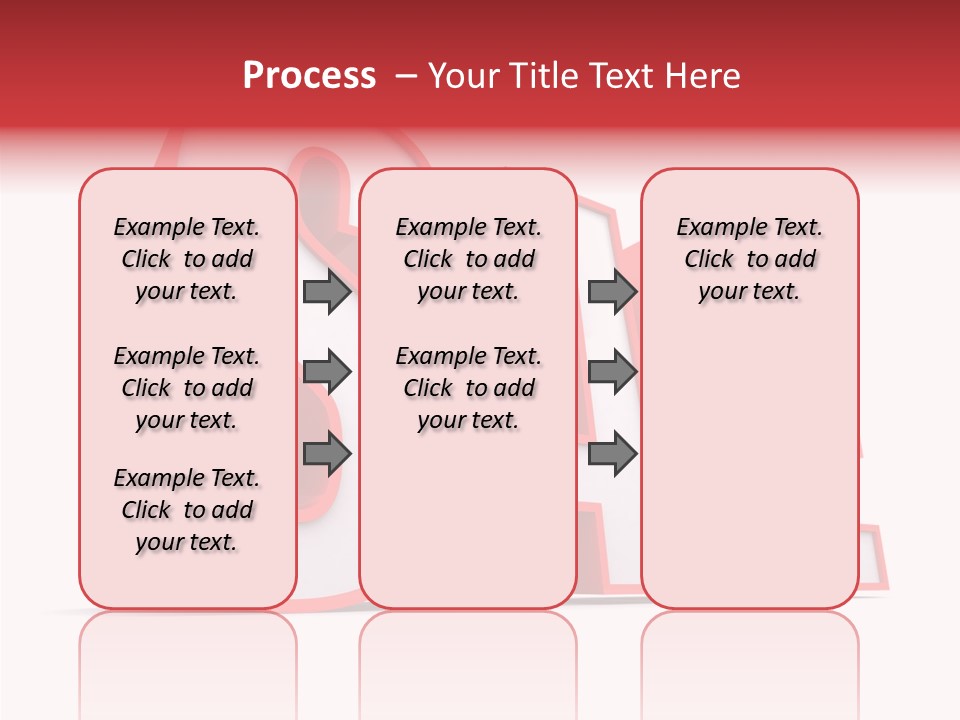 Process – Your Title Text Here

Example Text. Click to add your text.

Example Text. Click to add your text.

Example Text. Click to add your text.

Example Text. Click to add your text.

Example Text. Click to add your text.

Example Text. Click to add your text.